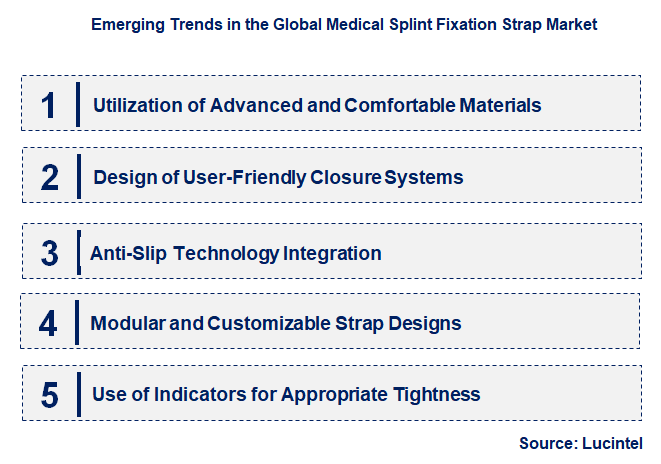 Emerging Trends in the Global Medical Splint Fixation Strap Market

1 Utilization of Advanced and Comfortable Materials

2 Design of User-Friendly Closure Systems

3 Anti-Slip Technology Integration

4 Modular and Customizable Strap Designs

5 Use of Indicators for Appropriate Tightness

Source: Lucintel